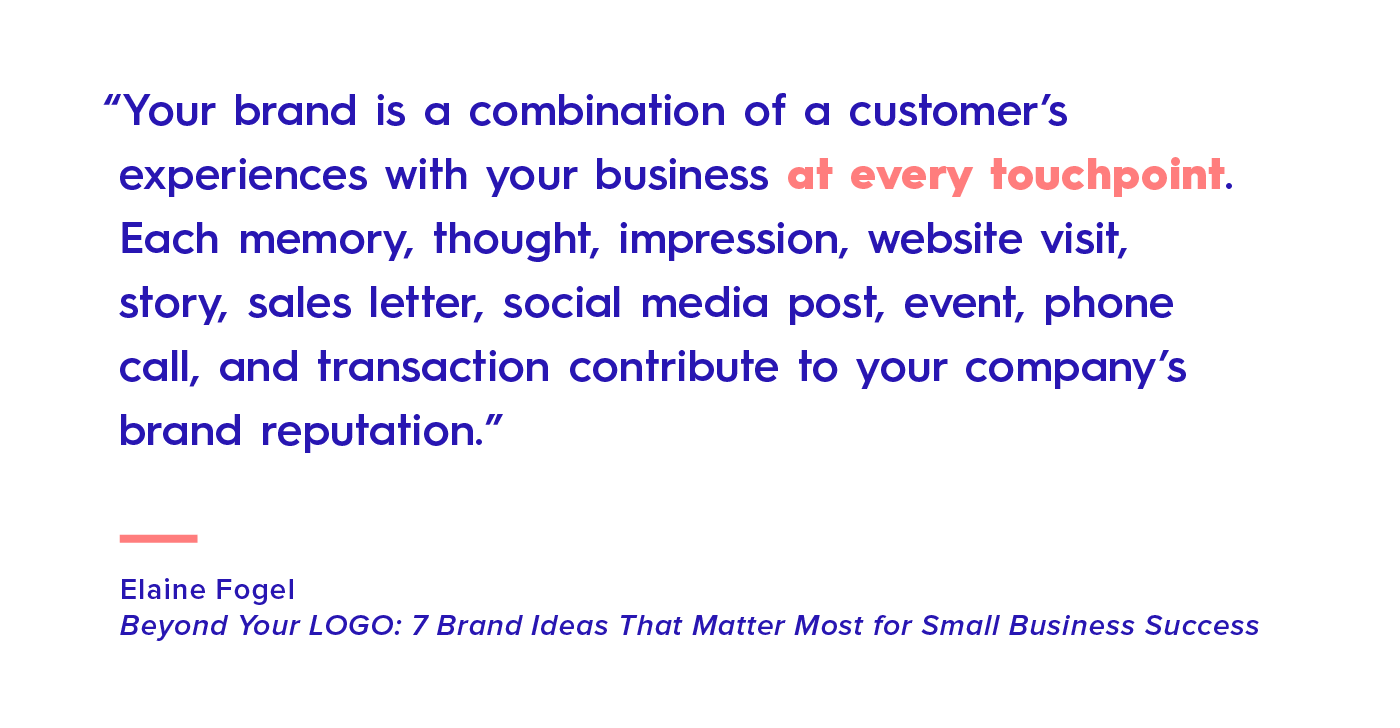 “Your brand is a combination of a customer’s experiences with your business at every touchpoint. Each memory, thought, impression, website visit, story, sales letter, social media post, event, phone call, and transaction contribute to your company’s brand reputation.”

Elaine Fogel
Beyond Your LOGO: 7 Brand Ideas That Matter Most for Small Business Success